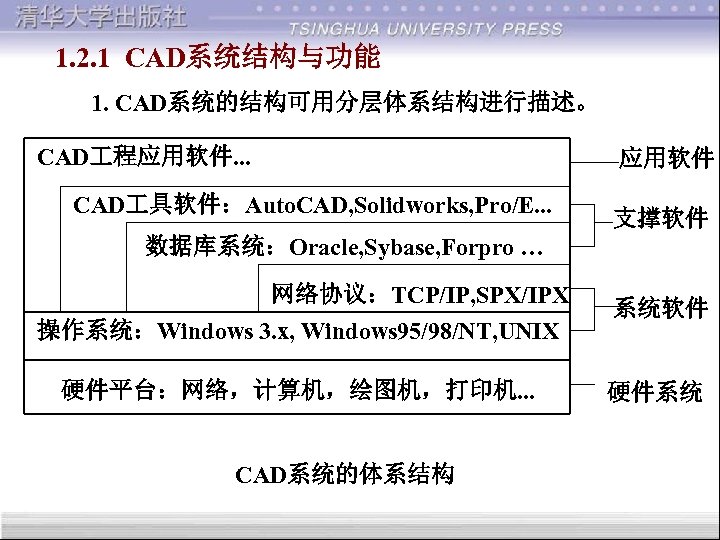 清华大学出版社
TSINGHUA UNIVERSITY PRESS

1.2.1 CAD系统结构与功能

1. CAD系统的结构可用分层体系结构进行描述。

CAD工程应用软件...
CAD工具软件：AutoCAD,Solidworks,Pro/E...
数据库系统：Oracle,Sybase,Forpro …
网络协议：TCP/IP,SPX/IPX
操作系统：Windows 3.x, Windows95/98/NT,UNIX
硬件平台：网络，计算机，绘图机，打印机...

应用软件
支撑软件
系统软件
硬件系统

CAD系统的体系结构